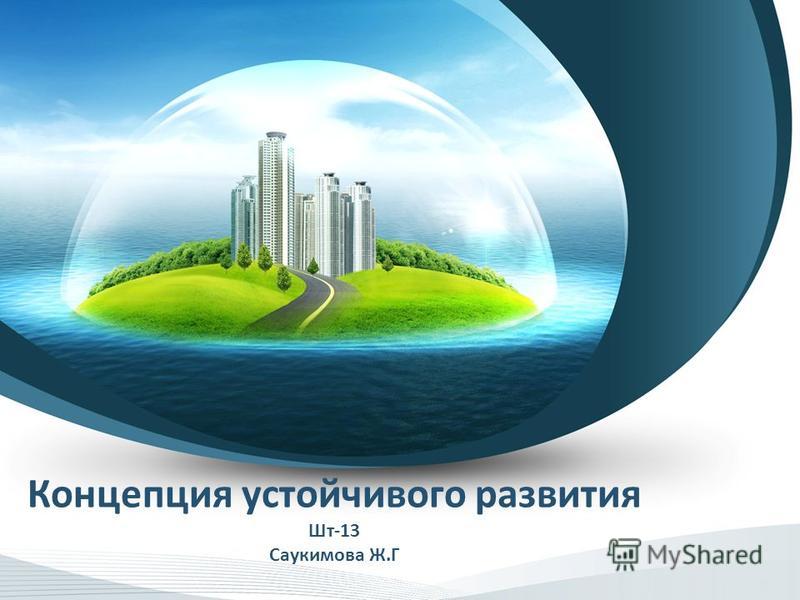 Концепция устойчивого развития

Шт-13

Саукимова Ж.Г

MyShared